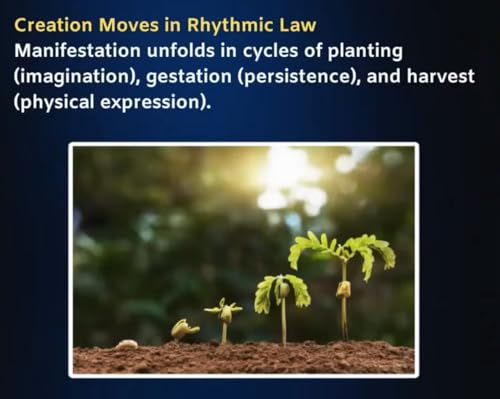 Creation Moves in Rhythmic Law

Manifestation unfolds in cycles of planting (imagination), gestation (persistence), and harvest (physical expression).